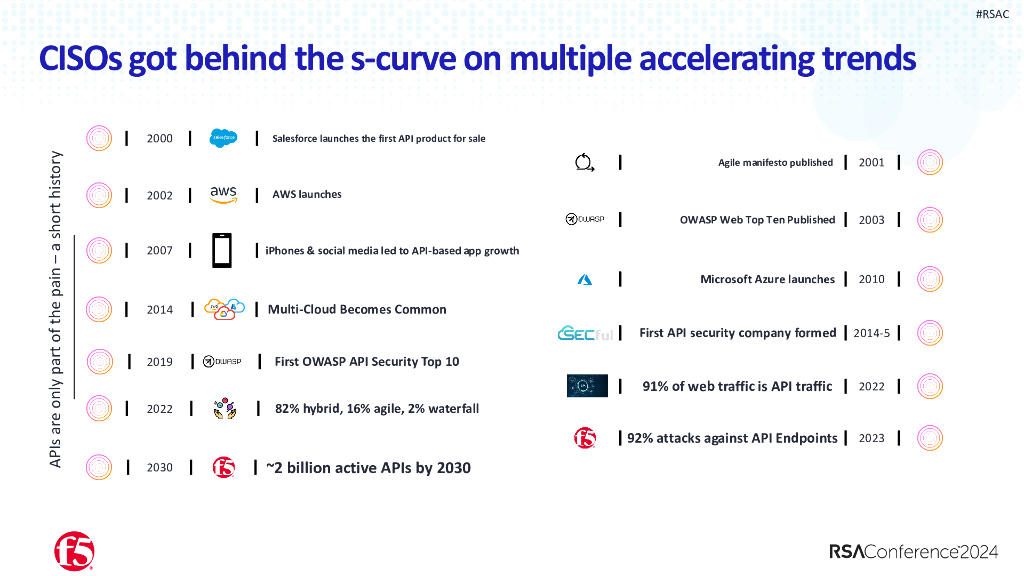 #RSAC

CISOs got behind the s-curve on multiple accelerating trends

APIs are only part of the pain – a short history

2000 | salesforce | Salesforce launches the first API product for sale

2002 | aws | AWS launches

2007 | iPhones & social media led to API-based app growth

2014 | Multi-Cloud Becomes Common

2019 | OWASP | First OWASP API Security Top 10

2022 | 82% hybrid, 16% agile, 2% waterfall

2030 | f5 | ~2 billion active APIs by 2030

Agile manifesto published | 2001

OWASP | OWASP Web Top Ten Published | 2003

Microsoft Azure launches | 2010

SECful | First API security company formed | 2014-5

91% of web traffic is API traffic | 2022

f5 | 92% attacks against API Endpoints | 2023

f5

RSAConference2024